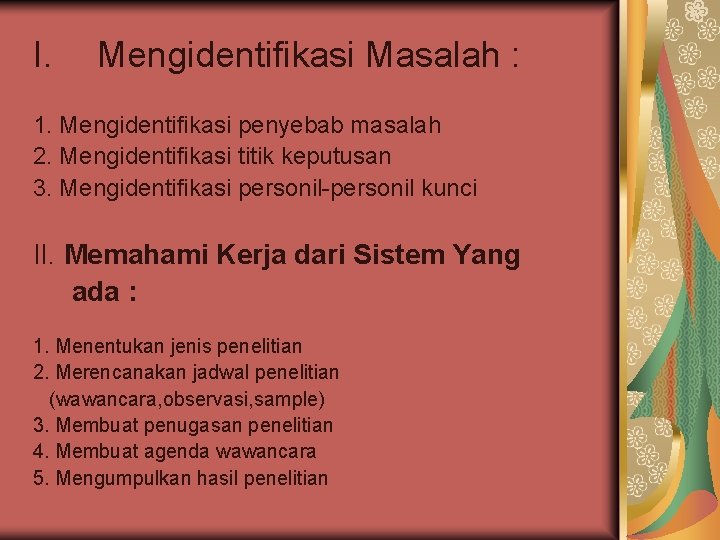 I. Mengidentifikasi Masalah :

1. Mengidentifikasi penyebab masalah
2. Mengidentifikasi titik keputusan
3. Mengidentifikasi personil-personil kunci

II. Memahami Kerja dari Sistem Yang ada :

1. Menentukan jenis penelitian
2. Merencanakan jadwal penelitian (wawancara,observasi,sample)
3. Membuat penugasan penelitian
4. Membuat agenda wawancara
5. Mengumpulkan hasil penelitian